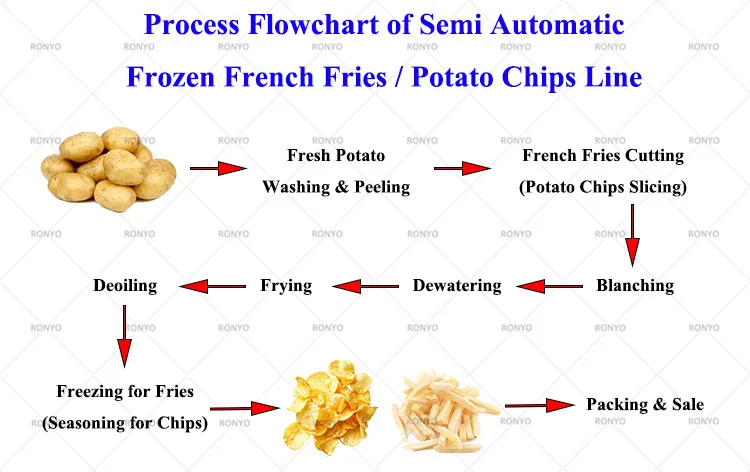 Process Flowchart of Semi Automatic
Frozen French Fries / Potato Chips Line

Fresh Potato
Washing & Peeling

French Fries Cutting
(Potato Chips Slicing)

Blanching

Dewatering

Frying

Deoiling

Freezing for Fries
(Seasoning for Chips)

Packing & Sale

RONYO